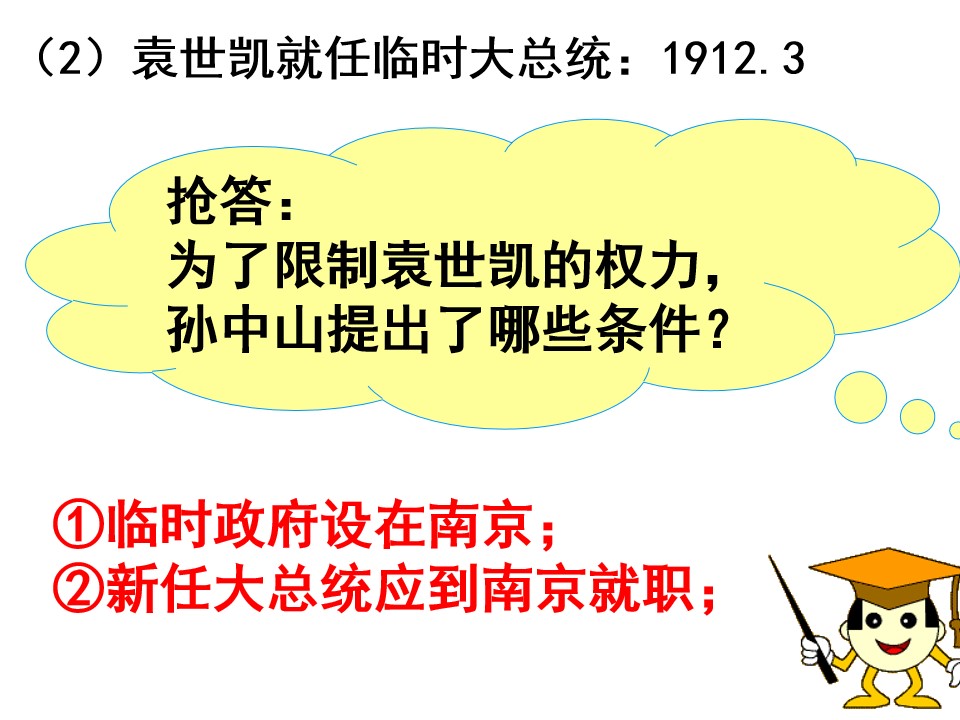 （2）袁世凯就任临时大总统：1912.3

抢答：
为了限制袁世凯的权力，
孙中山提出了哪些条件？

①临时政府设在南京；
②新任大总统应到南京就职；